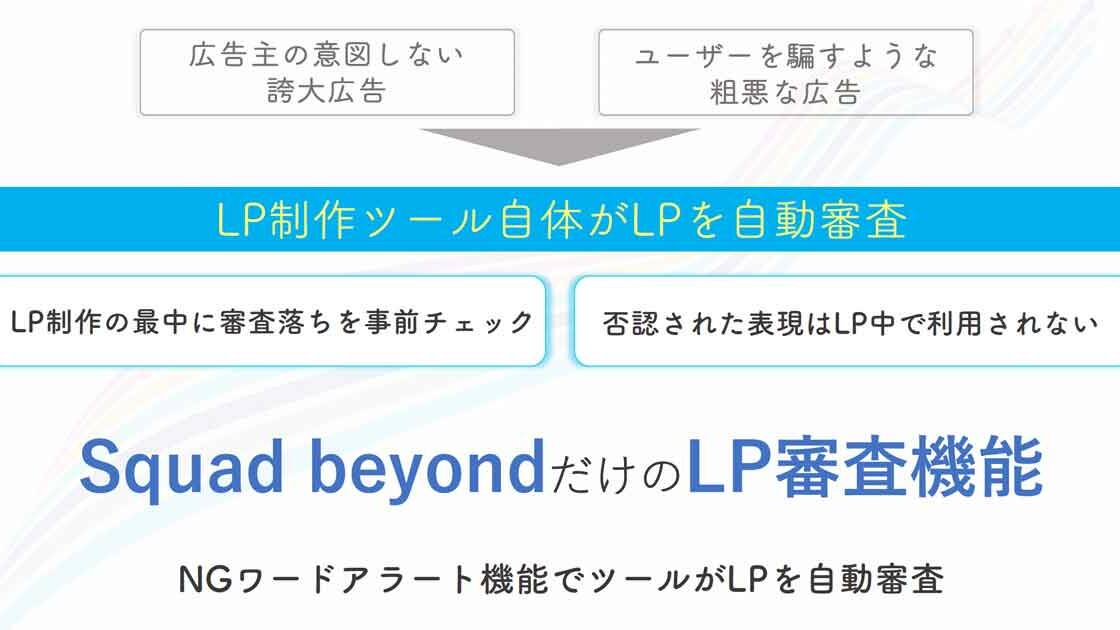 広告主の意図しない
誇大広告

ユーザーを騙すような
粗悪な広告

LP制作ツール自体がLPを自動審査

LP制作の最中に審査落ちを事前チェック

否認された表現はLP中で利用されない

Squad beyondだけのLP審査機能

NGワードアラート機能でツールがLPを自動審査